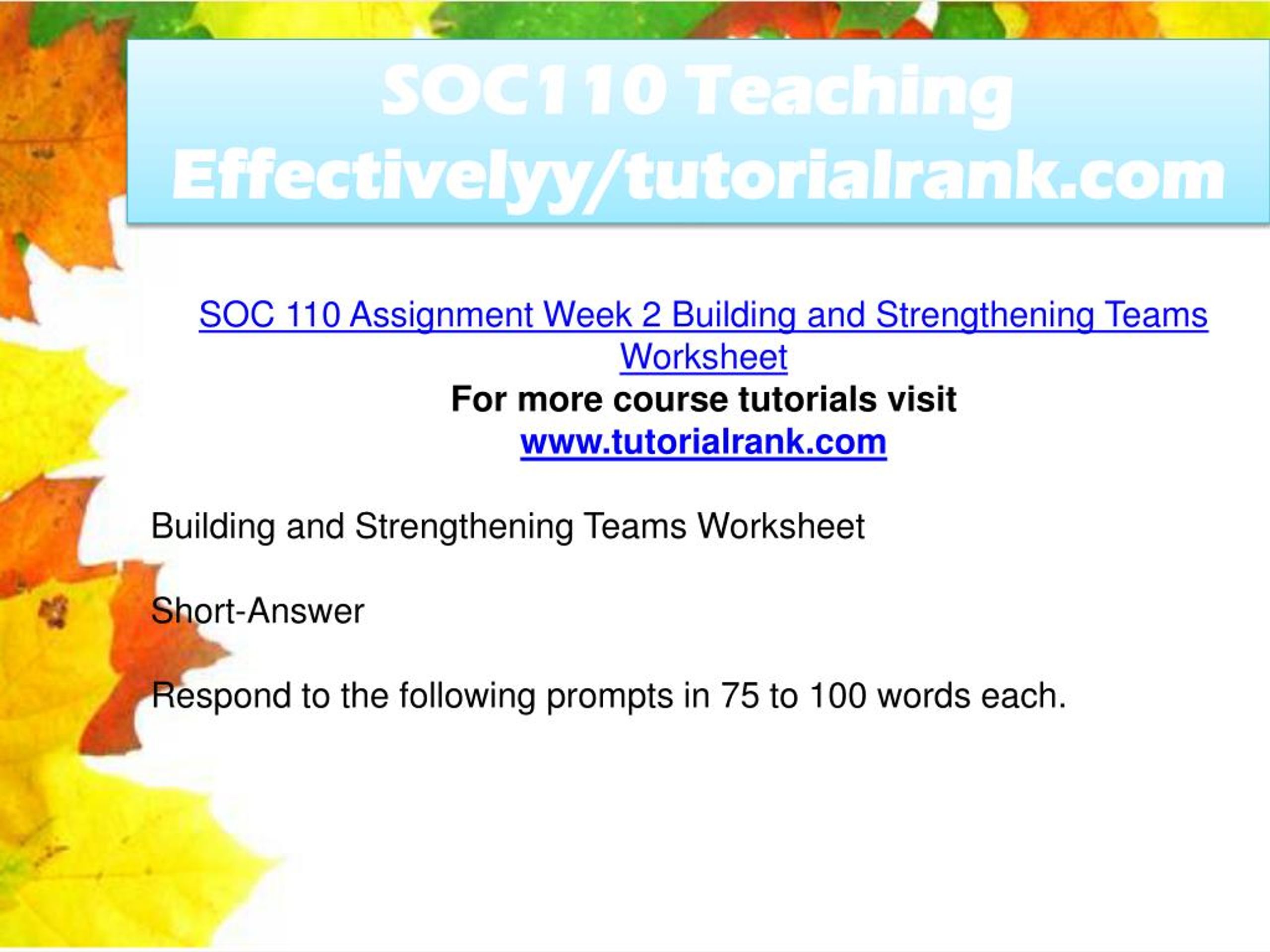 SOC110 Teaching Effectivelyy/tutorialrank.com

SOC 110 Assignment Week 2 Building and Strengthening Teams Worksheet
For more course tutorials visit
www.tutorialrank.com

Building and Strengthening Teams Worksheet

Short-Answer

Respond to the following prompts in 75 to 100 words each.